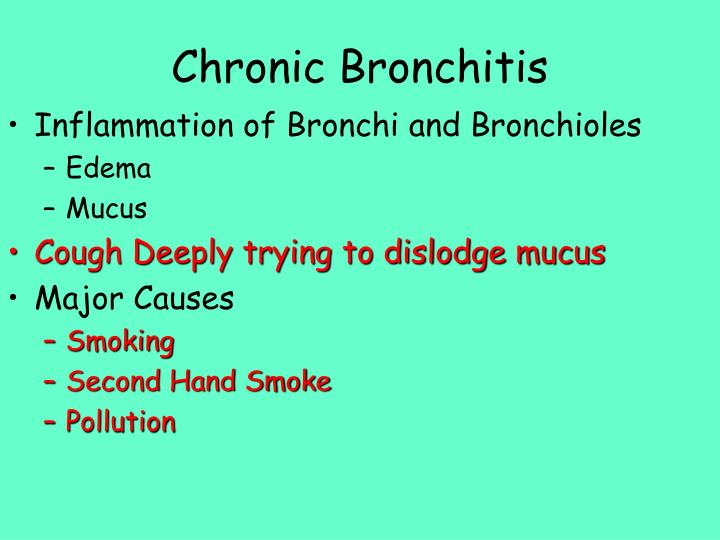 Chronic Bronchitis

• Inflammation of Bronchi and Bronchioles
– Edema
– Mucus
• Cough Deeply trying to dislodge mucus
• Major Causes
– Smoking
– Second Hand Smoke
– Pollution